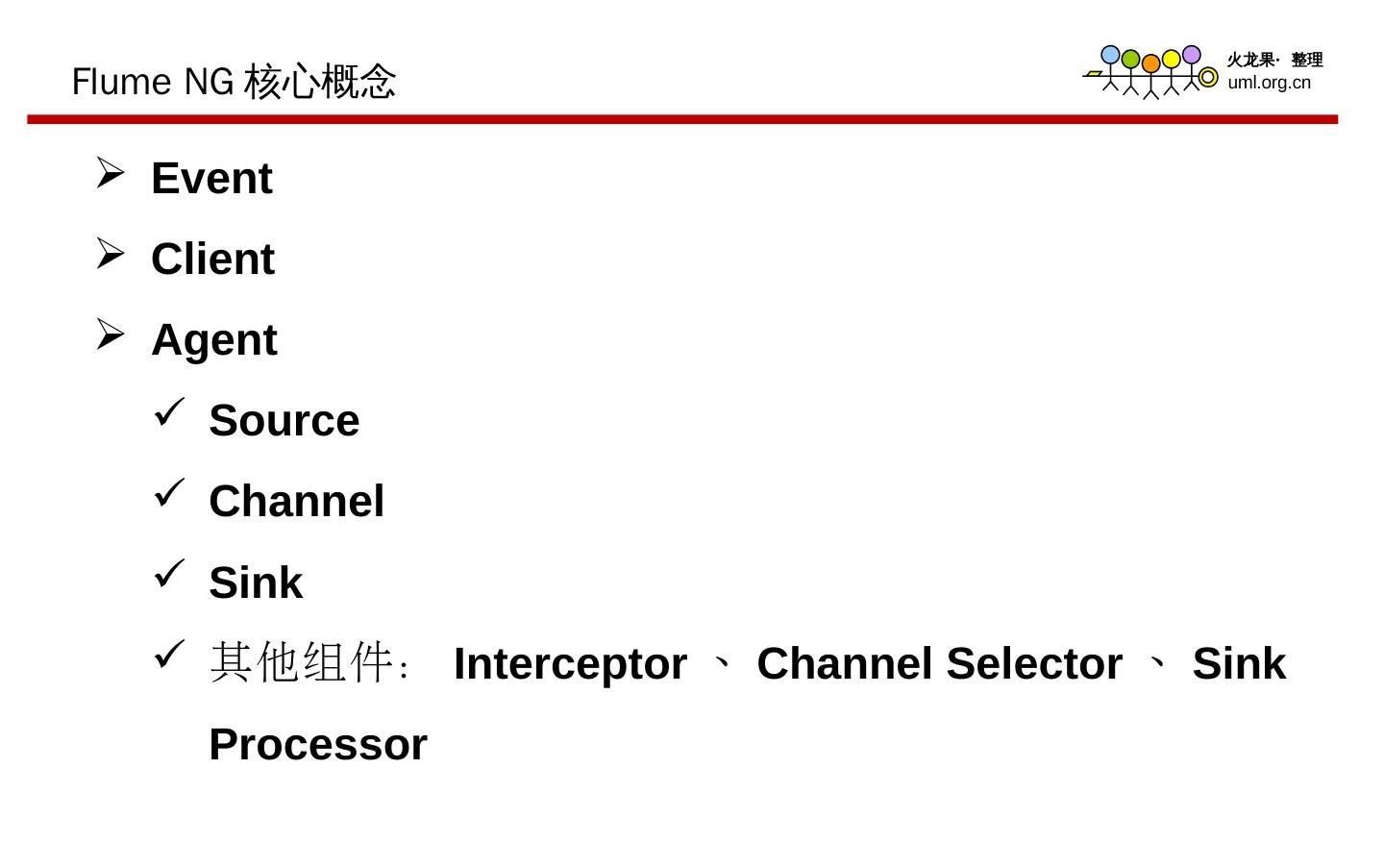 Flume NG 核心概念

火龙果· 整理
uml.org.cn

➢ Event

➢ Client

➢ Agent

✓ Source

✓ Channel

✓ Sink

✓ 其他组件： Interceptor 、 Channel Selector 、 Sink Processor